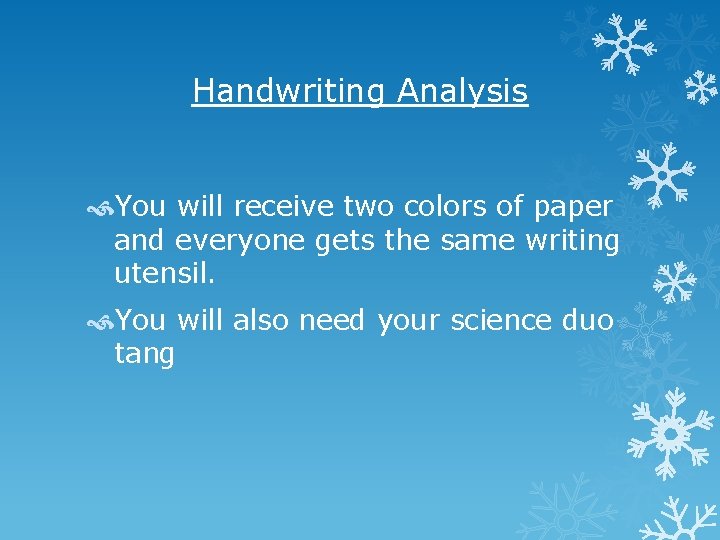 Handwriting Analysis

You will receive two colors of paper and everyone gets the same writing utensil.

You will also need your science duo tang